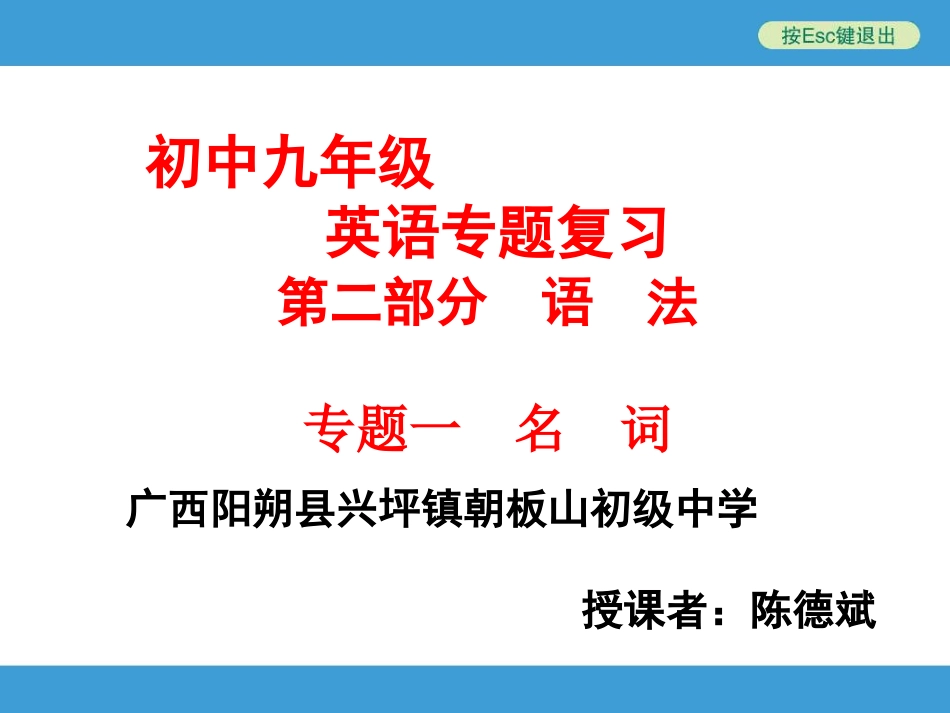 按Esc键退出

初中九年级

英语专题复习

第二部分　语　法

专题一　名　词

广西阳朔县兴坪镇朝板山初级中学

授课者：陈德斌